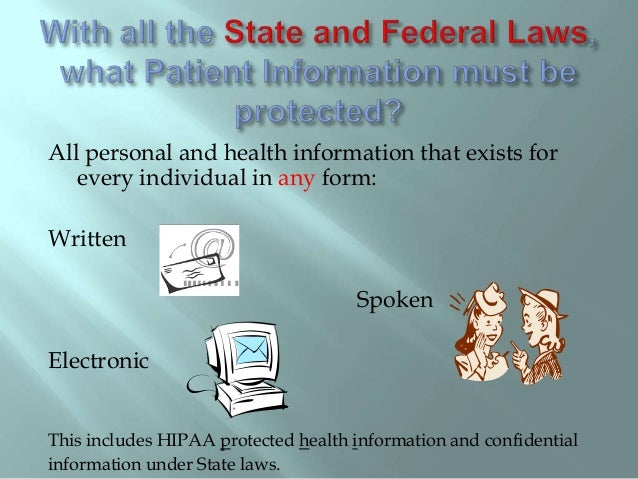 With all the State and Federal Laws, what Patient Information must be protected?

All personal and health information that exists for every individual in any form:

Written

Spoken

Electronic

This includes HIPAA protected health information and confidential information under State laws.